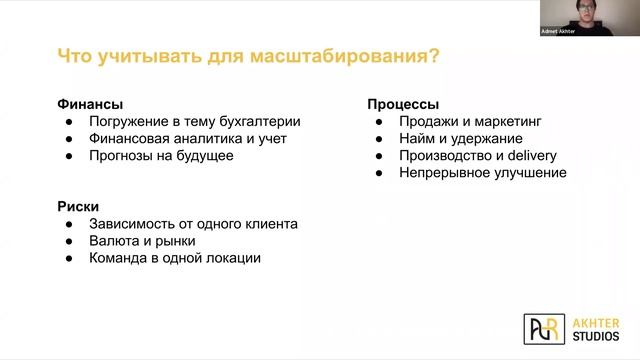 Admet Akhter

Что учитывать для масштабирования?

Финансы
● Погружение в тему бухгалтерии
● Финансовая аналитика и учет
● Прогнозы на будущее

Риски
● Зависимость от одного клиента
● Валюта и рынки
● Команда в одной локации

Процессы
● Продажи и маркетинг
● Найм и удержание
● Производство и delivery
● Непрерывное улучшение

AR AKHTER STUDIOS